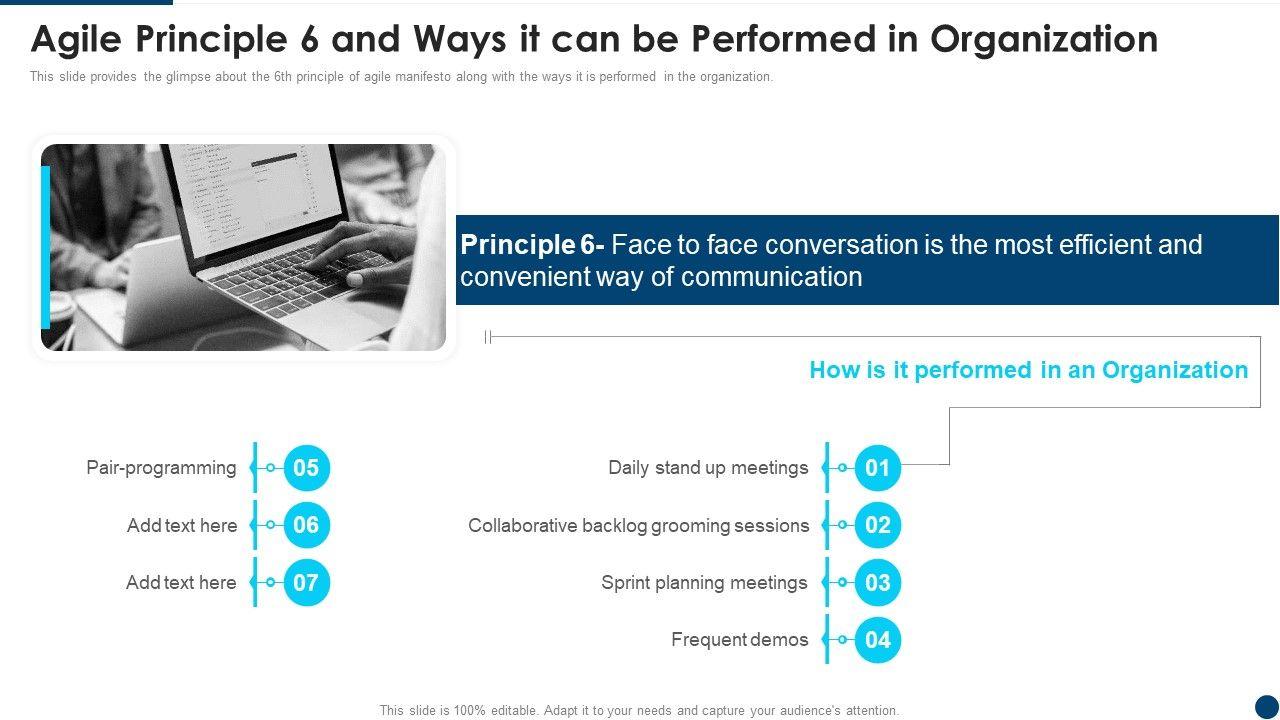 Agile Principle 6 and Ways it can be Performed in Organization

This slide provides the glimpse about the 6th principle of agile manifesto along with the ways it is performed in the organization.

Principle 6- Face to face conversation is the most efficient and convenient way of communication

How is it performed in an Organization

Pair-programming 05

Add text here 06

Add text here 07

Daily stand up meetings 01

Collaborative backlog grooming sessions 02

Sprint planning meetings 03

Frequent demos 04

This slide is 100% editable. Adapt it to your needs and capture your audience's attention.